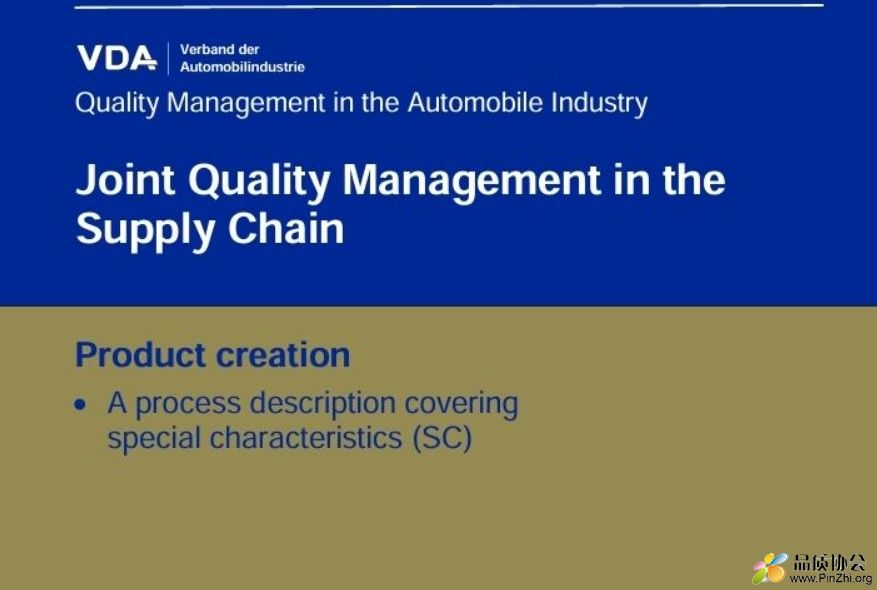 VDA Verband der Automobilindustrie

Quality Management in the Automobile Industry

Joint Quality Management in the Supply Chain

Product creation

• A process description covering special characteristics (SC)

品质协会
www.PinZhi.org